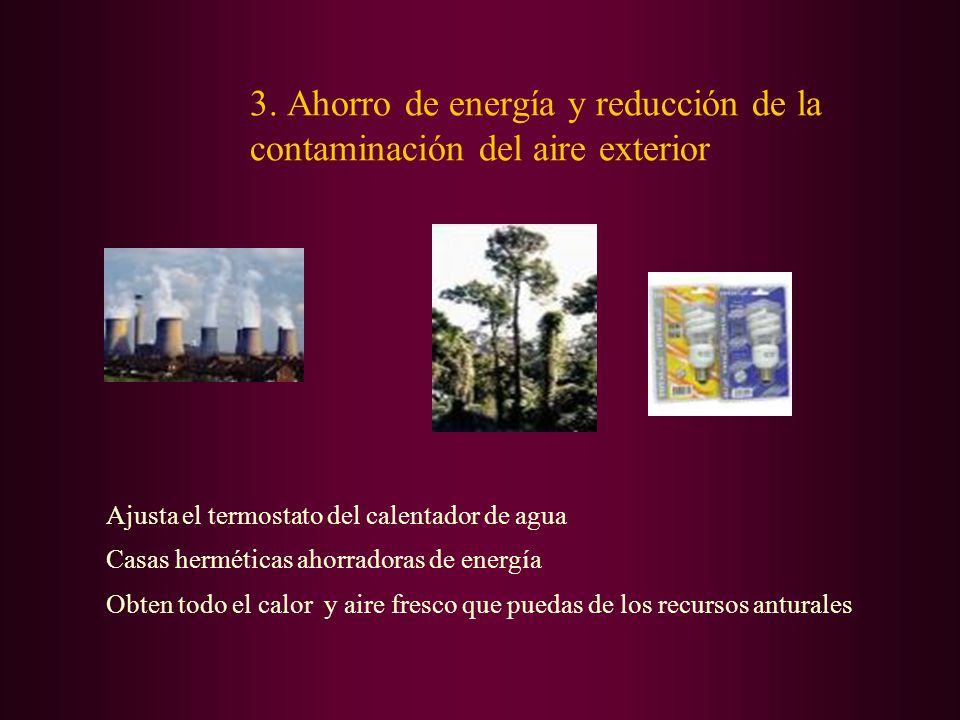 3. Ahorro de energía y reducción de la contaminación del aire exterior

Ajusta el termostato del calentador de agua

Casas herméticas ahorradoras de energía

Obten todo el calor y aire fresco que puedas de los recursos anturales